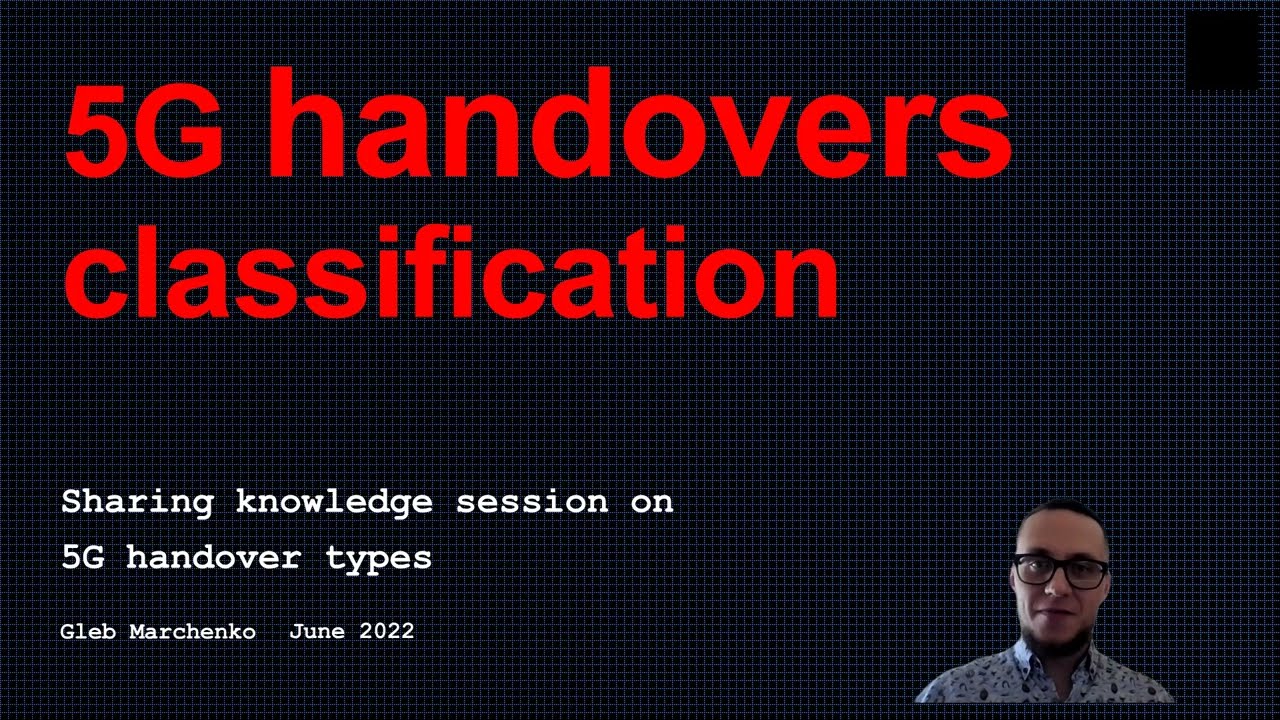 5G handovers classification

Sharing knowledge session on 5G handover types

Gleb Marchenko June 2022